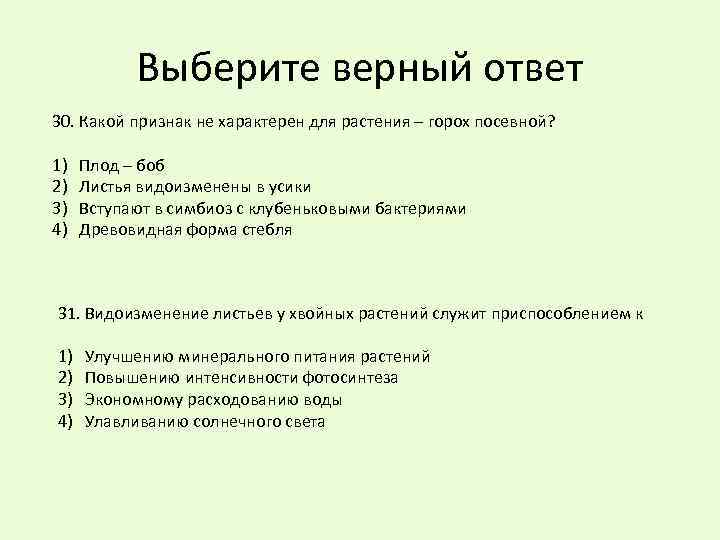 Выберите верный ответ

30. Какой признак не характерен для растения – горох посевной?

1) Плод – боб
2) Листья видоизменены в усики
3) Вступают в симбиоз с клубеньковыми бактериями
4) Древовидная форма стебля

31. Видоизменение листьев у хвойных растений служит приспособлением к

1) Улучшению минерального питания растений
2) Повышению интенсивности фотосинтеза
3) Экономному расходованию воды
4) Улавливанию солнечного света